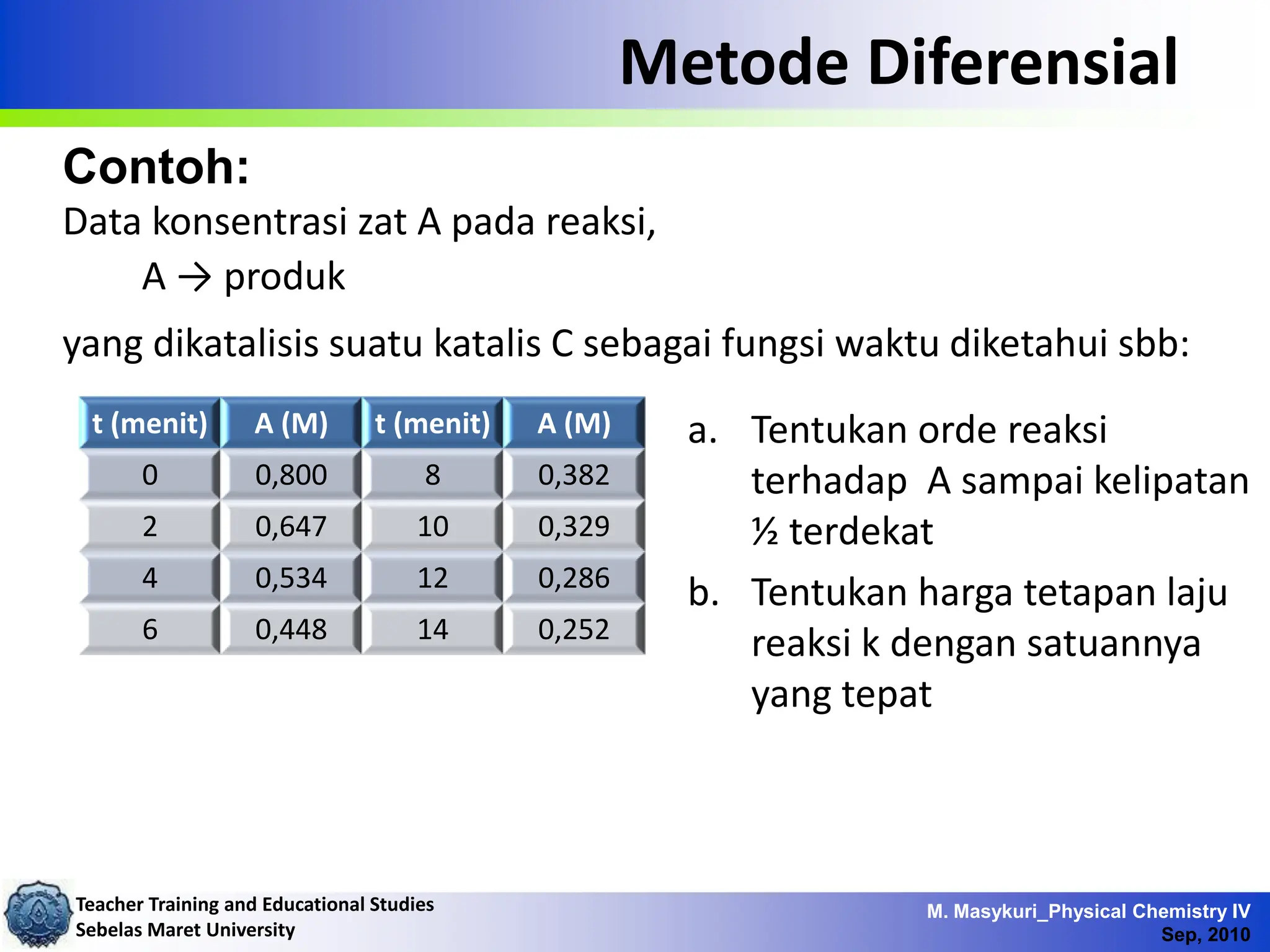 Metode Diferensial

Contoh:

Data konsentrasi zat A pada reaksi,

A → produk

yang dikatalisis suatu katalis C sebagai fungsi waktu diketahui sbb:

| t (menit) | A (M) | t (menit) | A (M) |
|---|---|---|---|
| 0 | 0,800 | 8 | 0,382 |
| 2 | 0,647 | 10 | 0,329 |
| 4 | 0,534 | 12 | 0,286 |
| 6 | 0,448 | 14 | 0,252 |

a. Tentukan orde reaksi terhadap A sampai kelipatan ½ terdekat

b. Tentukan harga tetapan laju reaksi k dengan satuannya yang tepat

Teacher Training and Educational Studies
Sebelas Maret University

M. Masykuri_Physical Chemistry IV
Sep, 2010